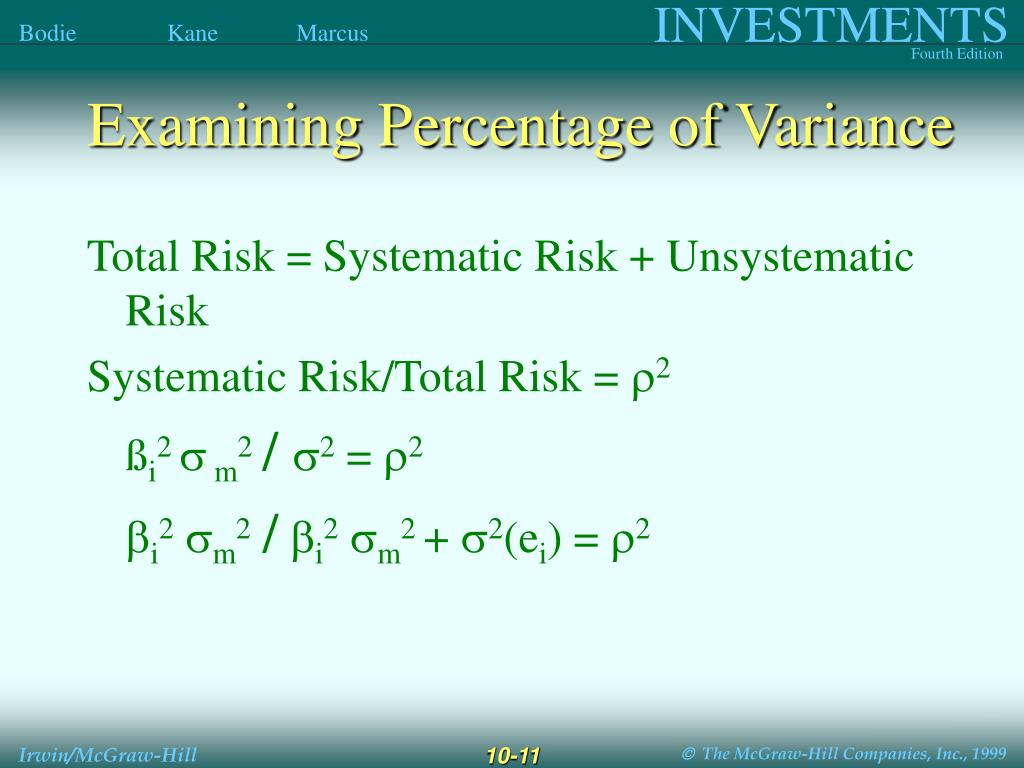 Bodie Kane Marcus

INVESTMENTS

Fourth Edition

Examining Percentage of Variance

Total Risk = Systematic Risk + Unsystematic Risk

Systematic Risk/Total Risk = $\rho^2$

$ß_i^2 \sigma_m^2 / \sigma^2 = \rho^2$

$\beta_i^2 \sigma_m^2 / \beta_i^2 \sigma_m^2 + \sigma^2(e_i) = \rho^2$

Irwin/McGraw-Hill

10-11

© The McGraw-Hill Companies, Inc., 1999